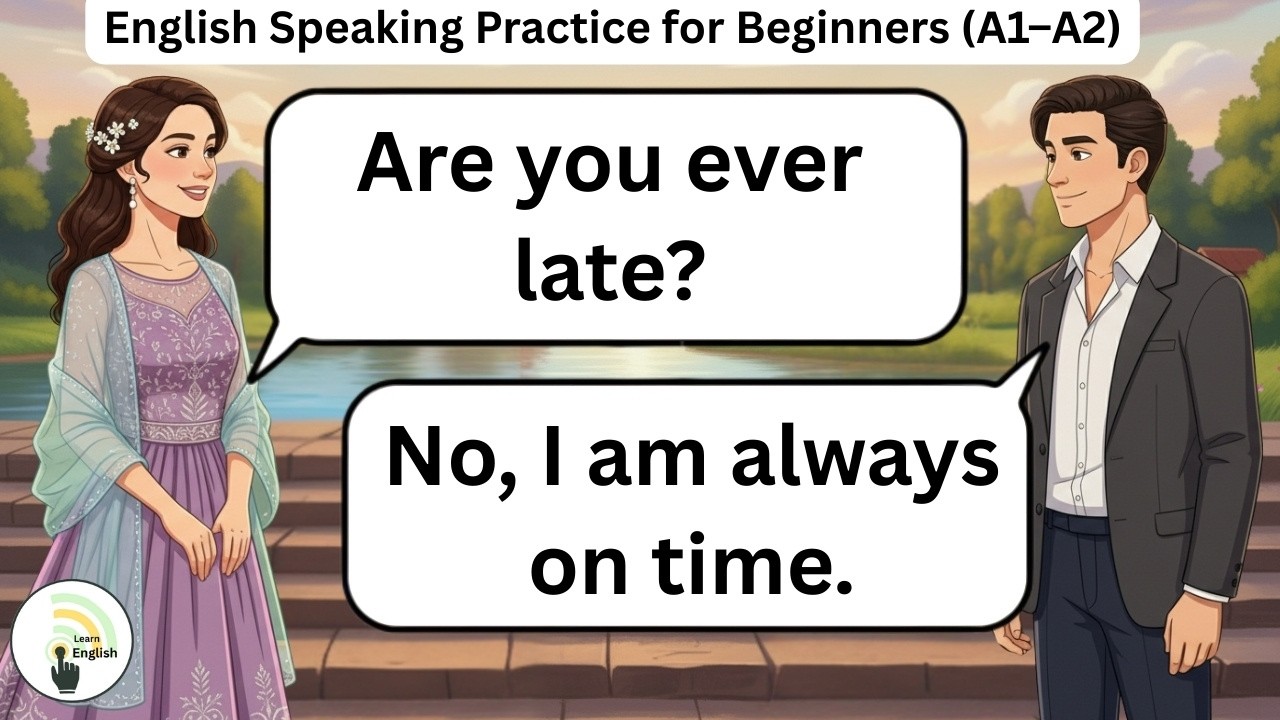 English Speaking Practice for Beginners (A1–A2)

Are you ever late?

No, I am always on time.

Learn English